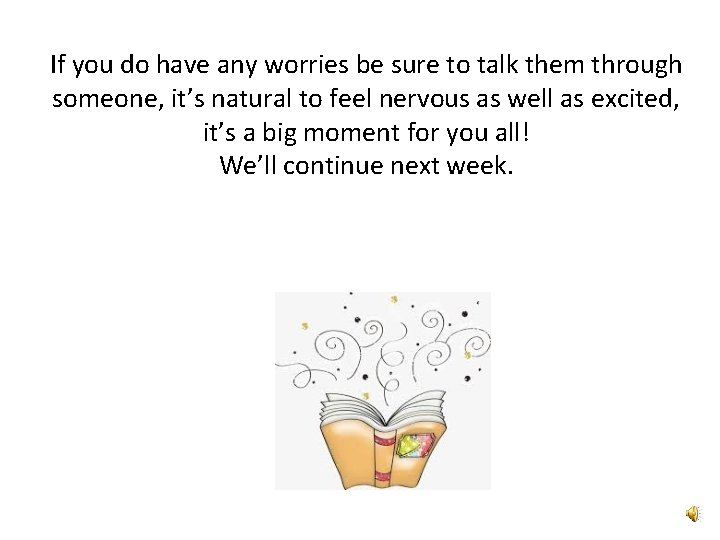 If you do have any worries be sure to talk them through someone, it's natural to feel nervous as well as excited, it's a big moment for you all!
We'll continue next week.